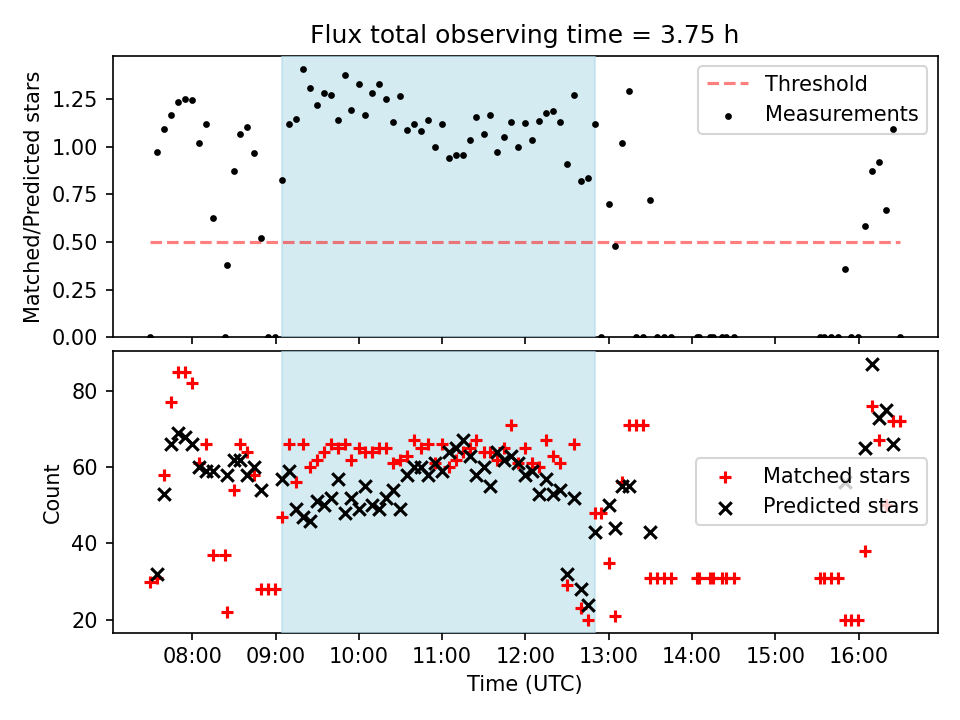 Flux total observing time = 3.75 h

Matched/Predicted stars

1.25
1.00
0.75
0.50
0.25
0.00

Threshold
Measurements

Count

80
60
40
20

Matched stars
Predicted stars

08:00
09:00
10:00
11:00
12:00
13:00
14:00
15:00
16:00

Time (UTC)